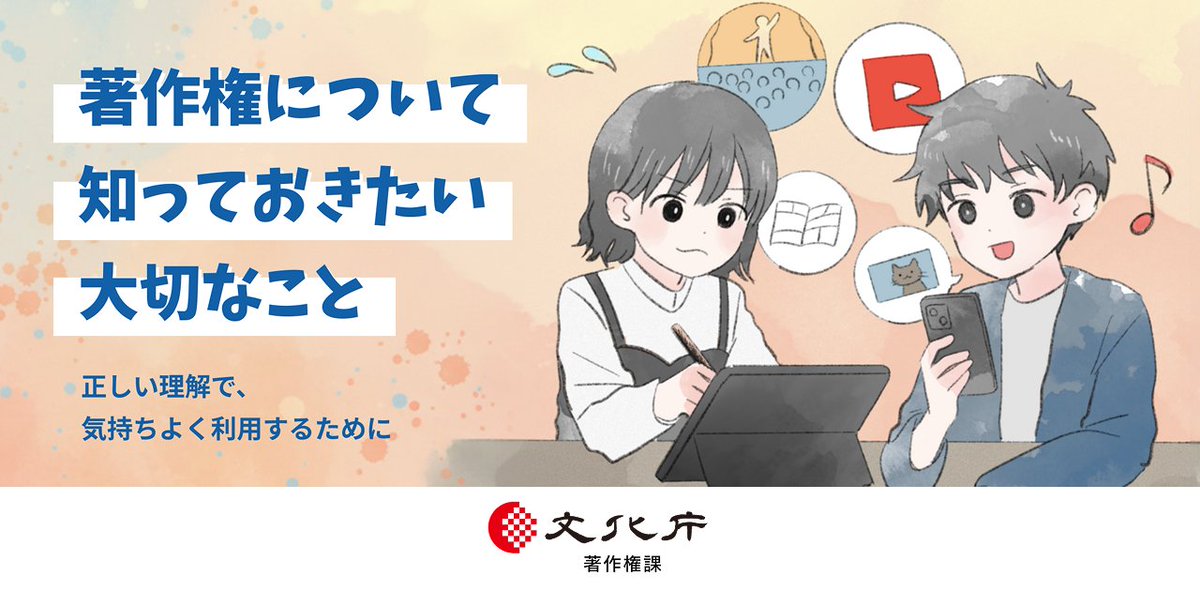 著作権について
知っておきたい
大切なこと

正しい理解で、
気持ちよく利用するために

文化庁
著作権課